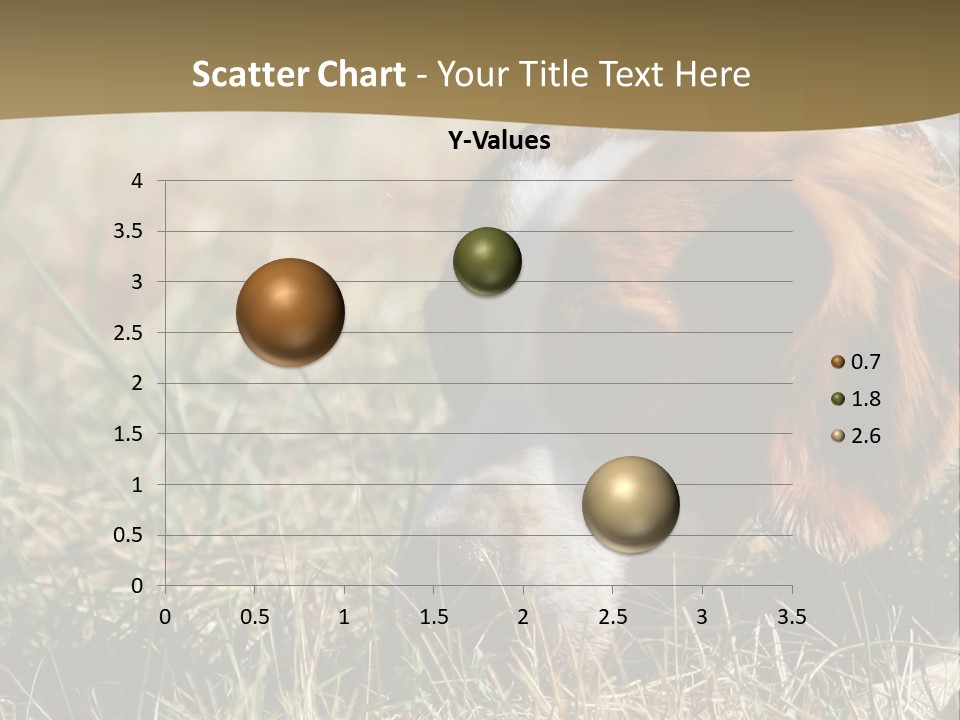 Scatter Chart - Your Title Text Here

Y-Values

4
3.5
3
2.5
2
1.5
1
0.5
0

0 0.5 1 1.5 2 2.5 3 3.5

0.7
1.8
2.6